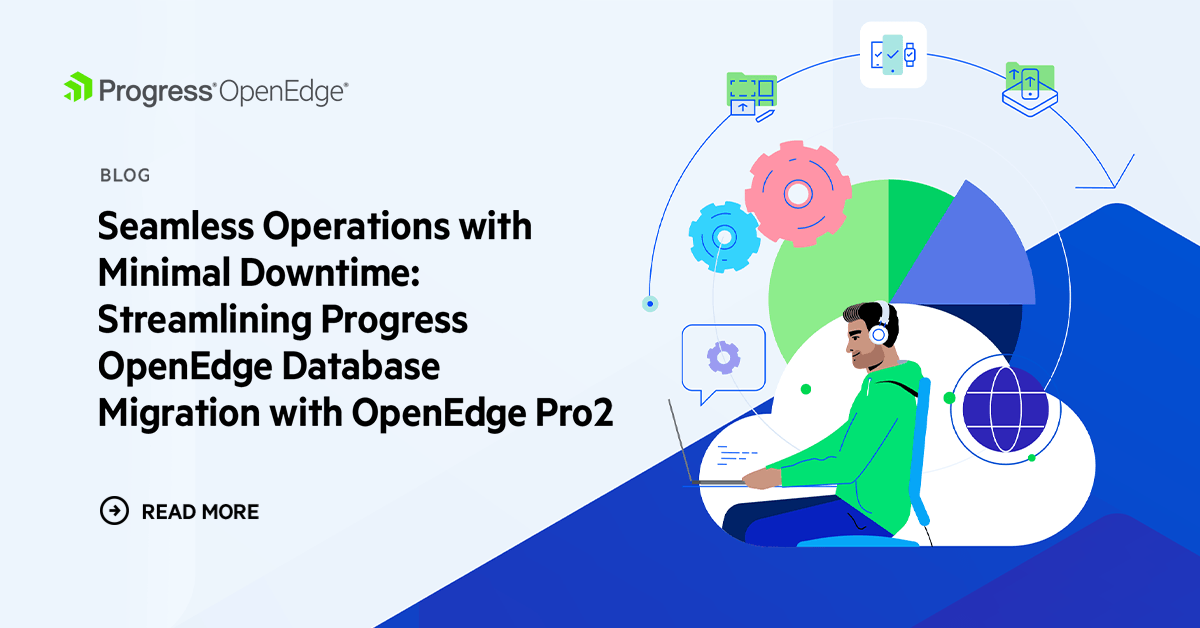 Progress® OpenEdge®

BLOG

Seamless Operations with Minimal Downtime: Streamlining Progress OpenEdge Database Migration with OpenEdge Pro2

READ MORE